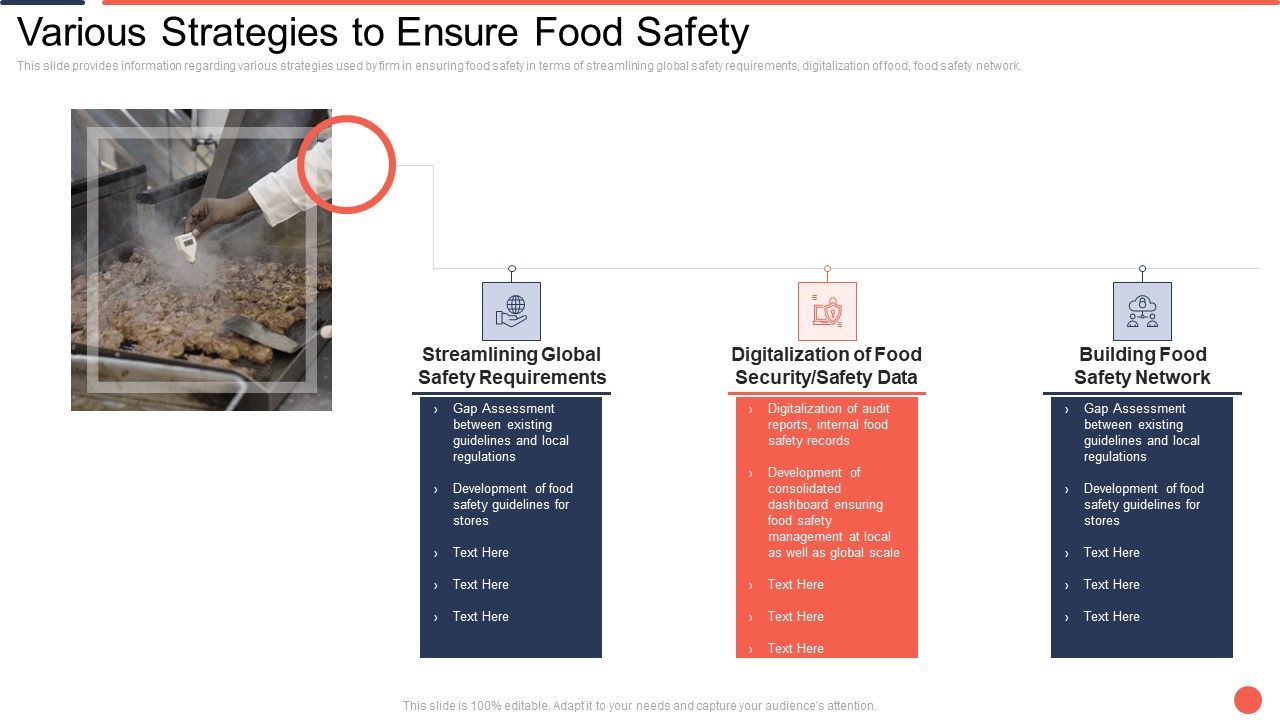 Various Strategies to Ensure Food Safety

This slide provides information regarding various strategies used by firm in ensuring food safety in terms of streamlining global safety requirements, digitalization of food, food safety network.

Streamlining Global Safety Requirements

› Gap Assessment between existing guidelines and local regulations
› Development of food safety guidelines for stores
› Text Here
› Text Here
› Text Here

Digitalization of Food Security/Safety Data

› Digitalization of audit reports, internal food safety records
› Development of consolidated dashboard ensuring food safety management at local as well as global scale
› Text Here
› Text Here
› Text Here

Building Food Safety Network

› Gap Assessment between existing guidelines and local regulations
› Development of food safety guidelines for stores
› Text Here
› Text Here
› Text Here

This slide is 100% editable. Adapt it to your needs and capture your audience's attention.